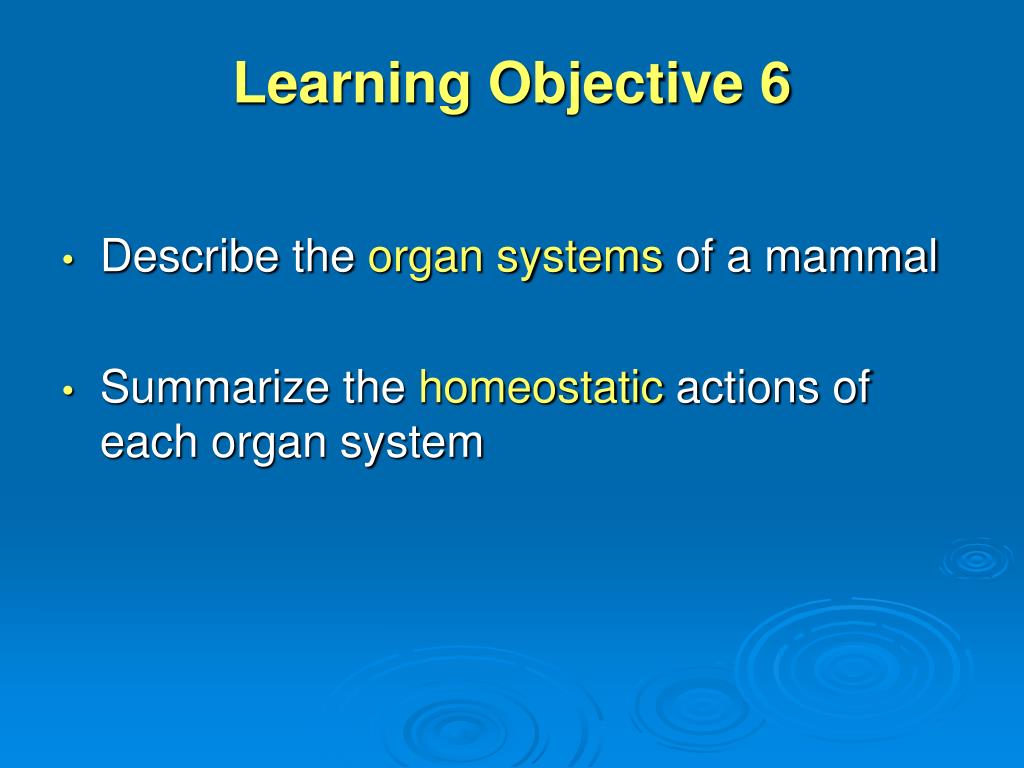 Learning Objective 6

• Describe the organ systems of a mammal

• Summarize the homeostatic actions of each organ system